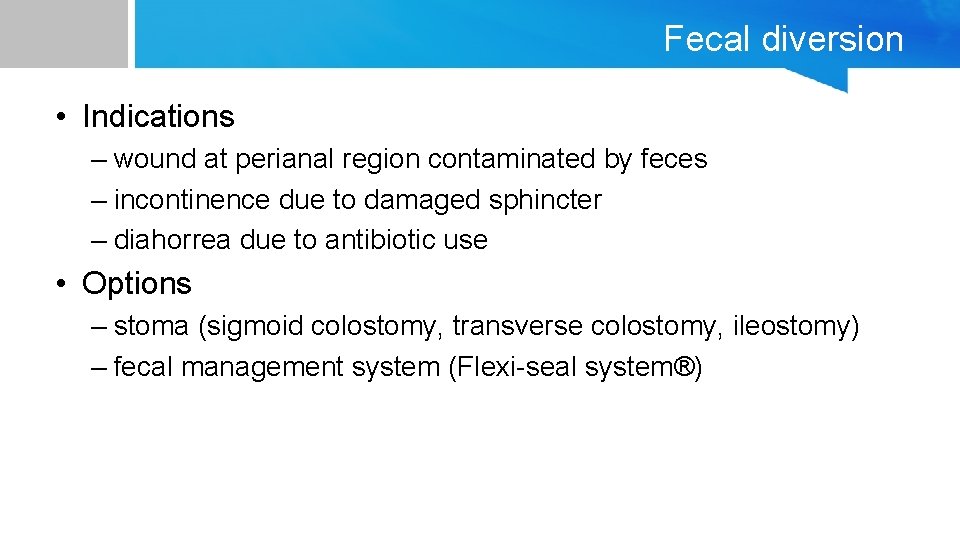 Fecal diversion

• Indications
– wound at perianal region contaminated by feces
– incontinence due to damaged sphincter
– diahorrea due to antibiotic use

• Options
– stoma (sigmoid colostomy, transverse colostomy, ileostomy)
– fecal management system (Flexi-seal system®)